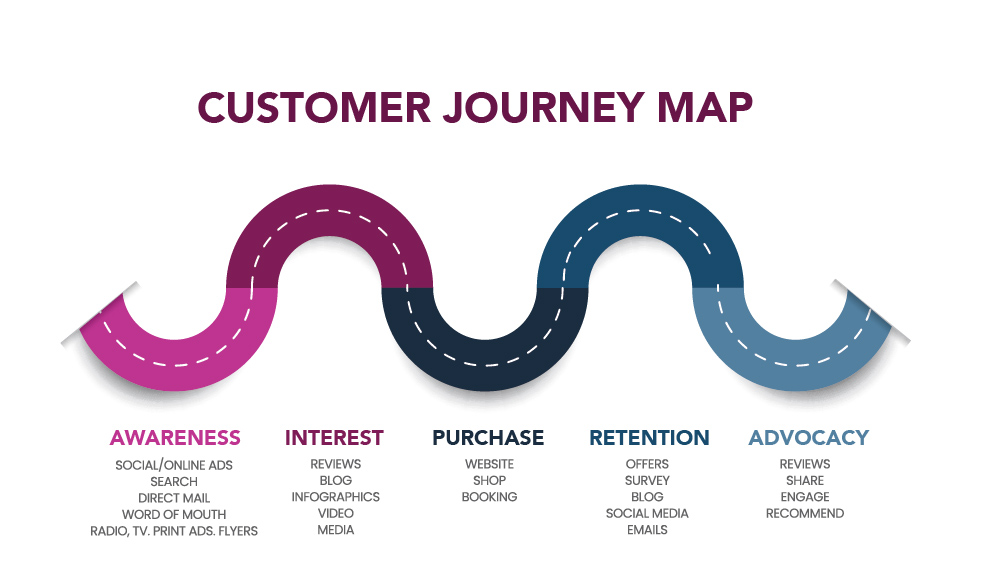 CUSTOMER JOURNEY MAP

AWARENESS
SOCIAL/ONLINE ADS
SEARCH
DIRECT MAIL
WORD OF MOUTH
RADIO, TV. PRINT ADS. FLYERS

INTEREST
REVIEWS
BLOG
INFOGRAPHICS
VIDEO
MEDIA

PURCHASE
WEBSITE
SHOP
BOOKING

RETENTION
OFFERS
SURVEY
BLOG
SOCIAL MEDIA
EMAILS

ADVOCACY
REVIEWS
SHARE
ENGAGE
RECOMMEND